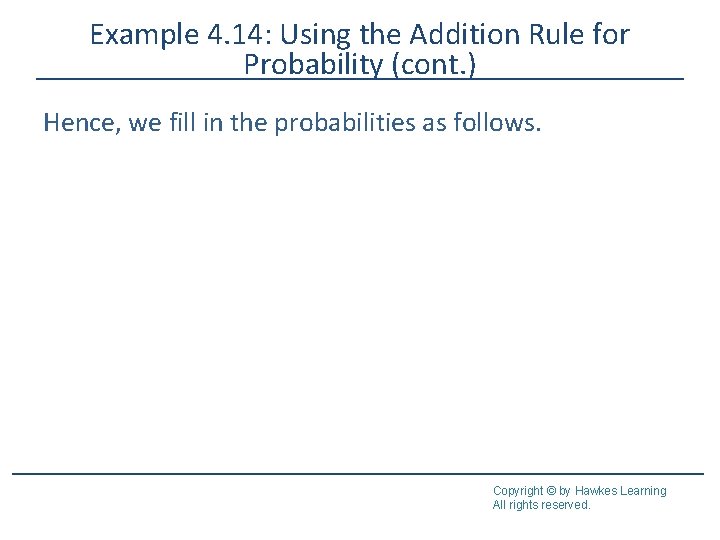 Example 4.14: Using the Addition Rule for Probability (cont.)

Hence, we fill in the probabilities as follows.

Copyright © by Hawkes Learning
All rights reserved.